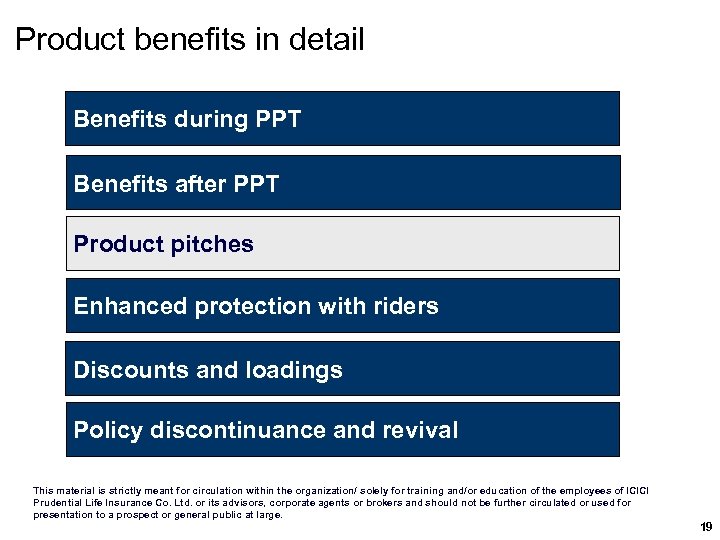 Product benefits in detail

Benefits during PPT

Benefits after PPT

Product pitches

Enhanced protection with riders

Discounts and loadings

Policy discontinuance and revival

This material is strictly meant for circulation within the organization/ solely for training and/or education of the employees of ICICI Prudential Life Insurance Co. Ltd. or its advisors, corporate agents or brokers and should not be further circulated or used for presentation to a prospect or general public at large.

19